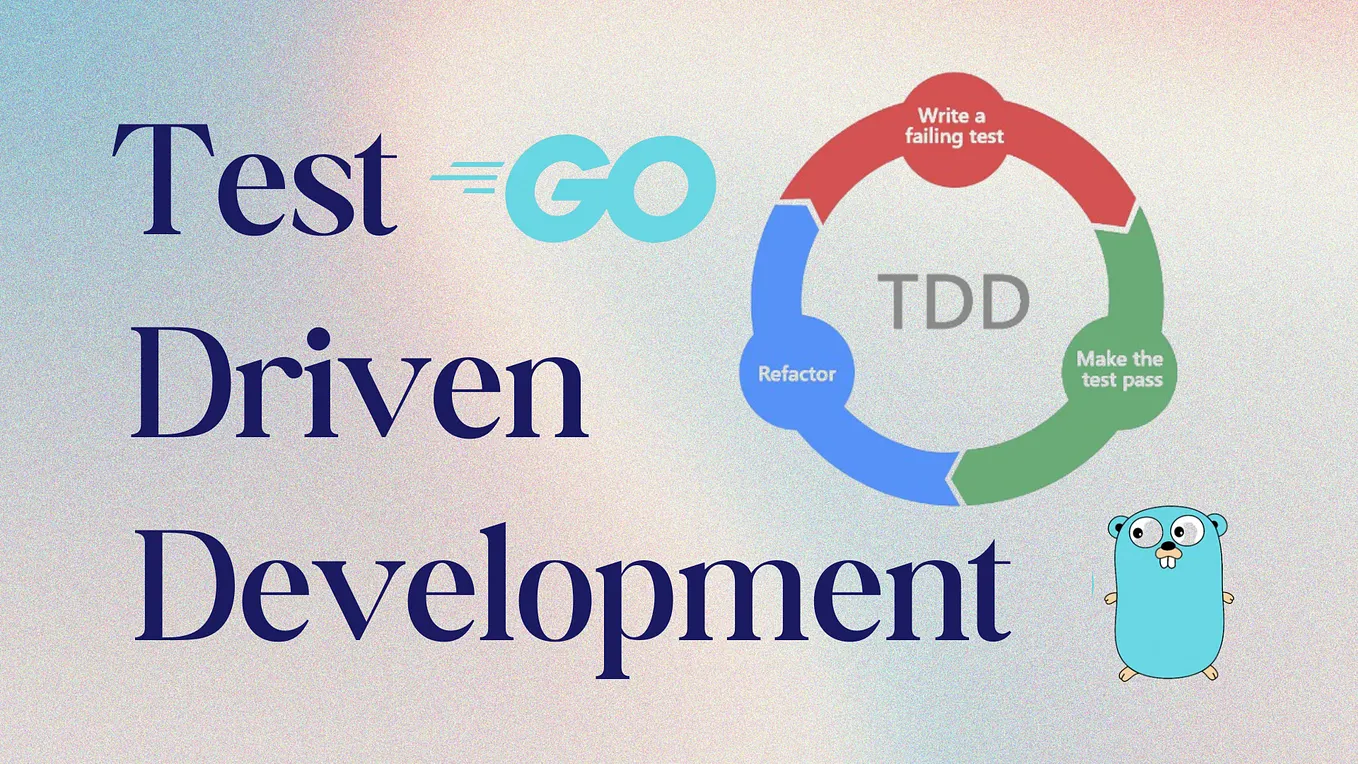 Test GO

Driven

Development

Write a failing test

TDD

Make the test pass

Refactor